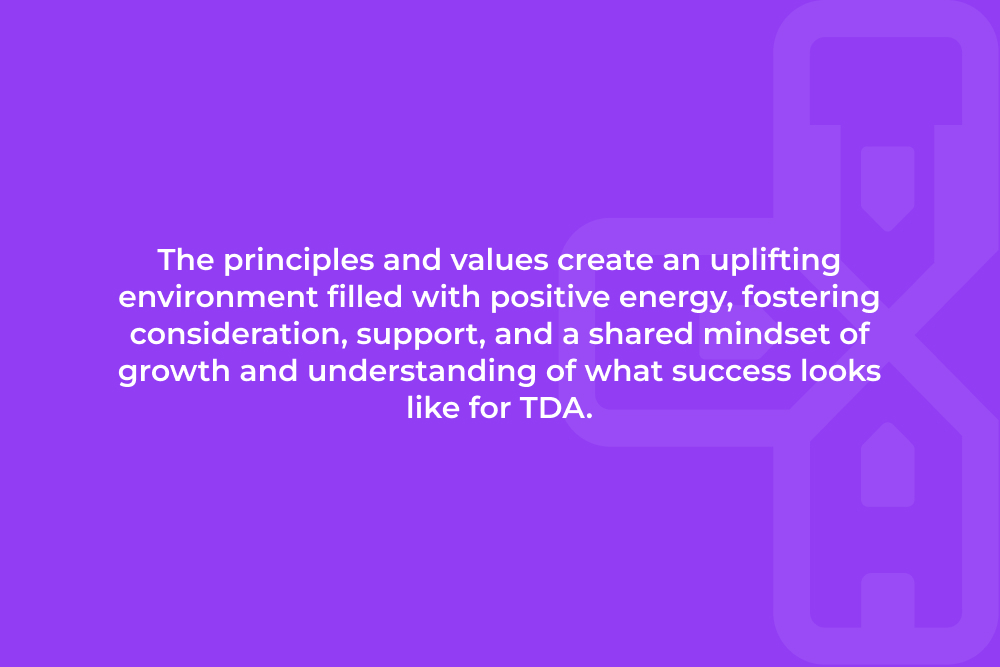 The principles and values create an uplifting environment filled with positive energy, fostering consideration, support, and a shared mindset of growth and understanding of what success looks like for TDA.